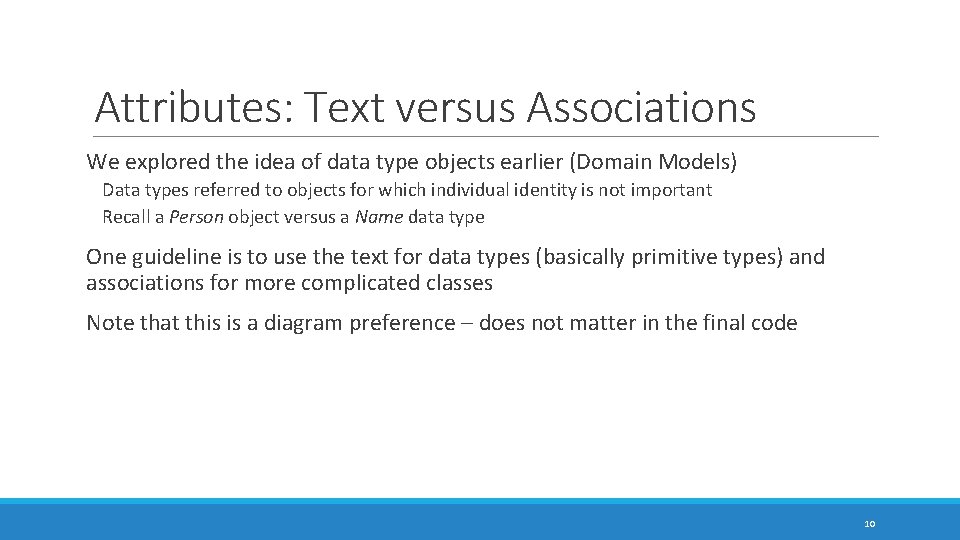 Attributes: Text versus Associations

We explored the idea of data type objects earlier (Domain Models)

Data types referred to objects for which individual identity is not important

Recall a Person object versus a Name data type

One guideline is to use the text for data types (basically primitive types) and associations for more complicated classes

Note that this is a diagram preference – does not matter in the final code

10